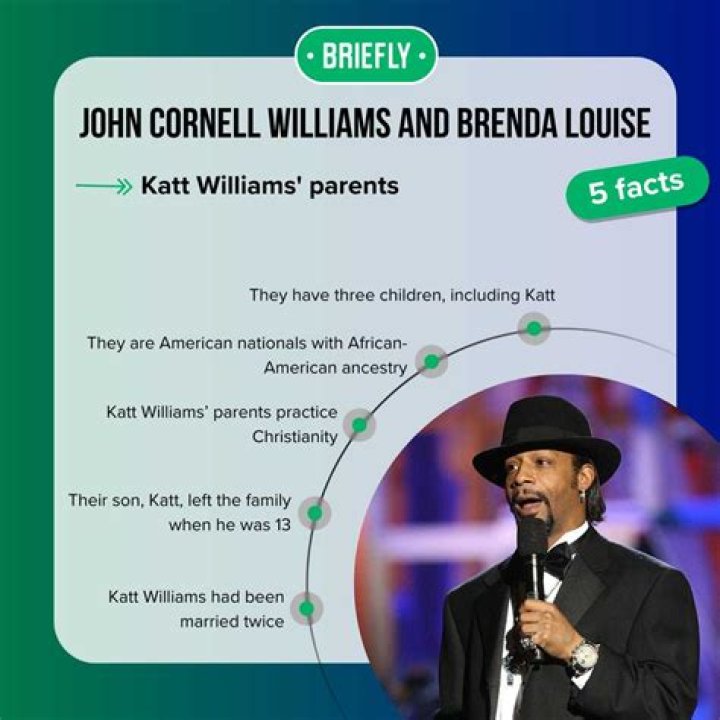 • BRIEFLY •

JOHN CORNELL WILLIAMS AND BRENDA LOUISE

Katt Williams' parents

5 facts

They have three children, including Katt

They are American nationals with African-American ancestry

Katt Williams' parents practice Christianity

Their son, Katt, left the family when he was 13

Katt Williams had been married twice